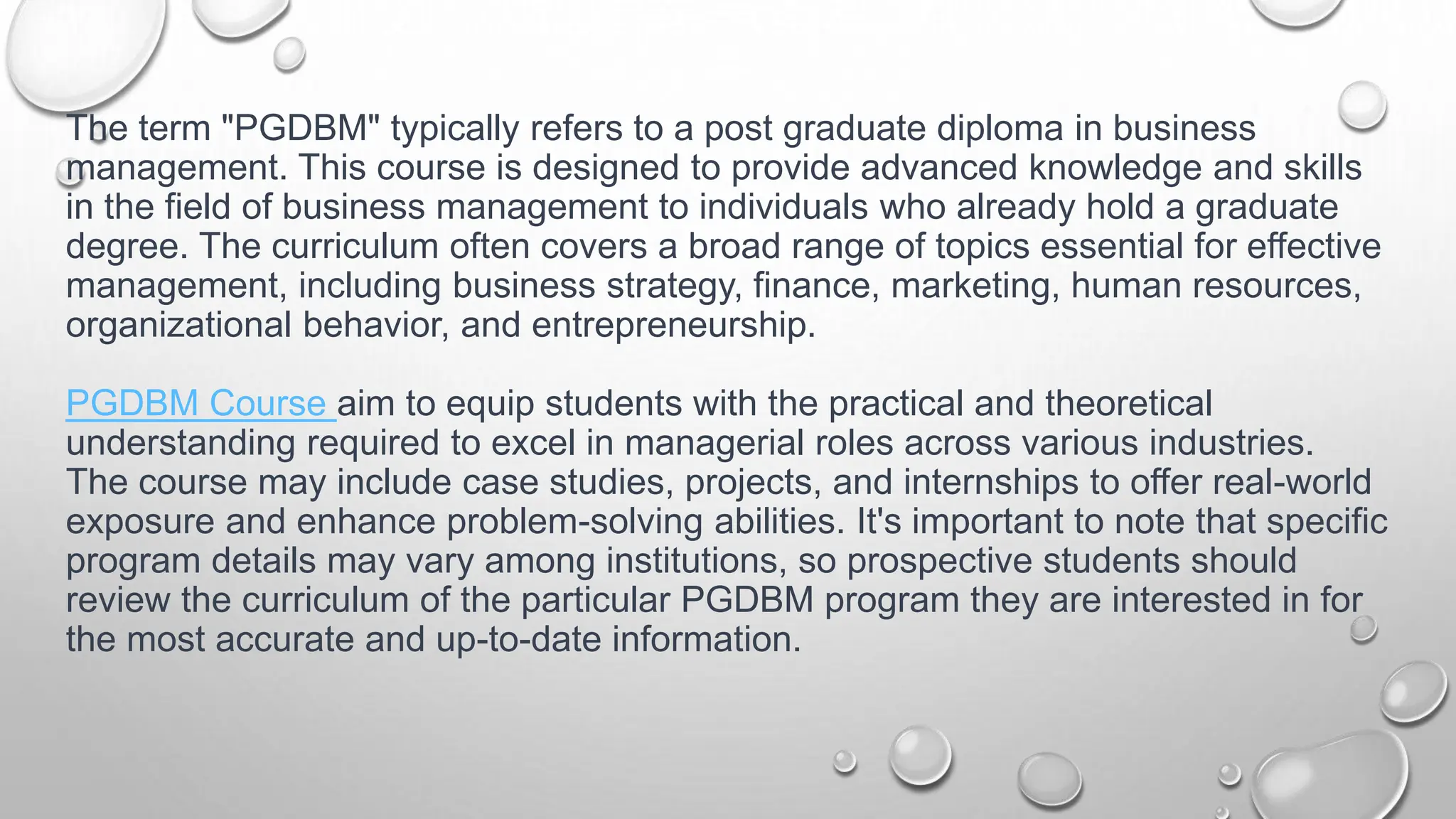 The term "PGDBM" typically refers to a post graduate diploma in business management. This course is designed to provide advanced knowledge and skills in the field of business management to individuals who already hold a graduate degree. The curriculum often covers a broad range of topics essential for effective management, including business strategy, finance, marketing, human resources, organizational behavior, and entrepreneurship.

PGDBM Course aim to equip students with the practical and theoretical understanding required to excel in managerial roles across various industries. The course may include case studies, projects, and internships to offer real-world exposure and enhance problem-solving abilities. It's important to note that specific program details may vary among institutions, so prospective students should review the curriculum of the particular PGDBM program they are interested in for the most accurate and up-to-date information.